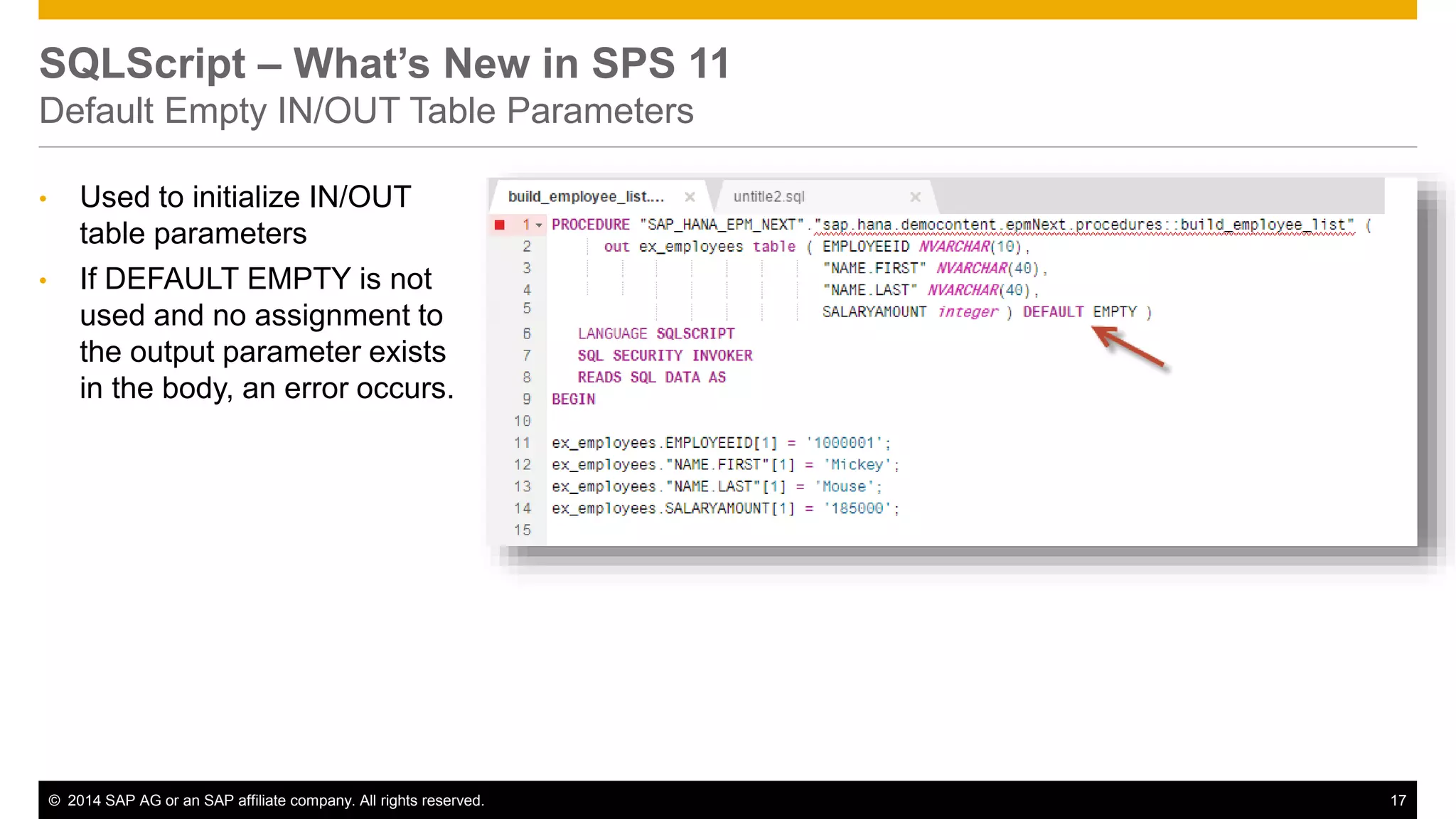 SQLScript – What's New in SPS 11
Default Empty IN/OUT Table Parameters

• Used to initialize IN/OUT table parameters
• If DEFAULT EMPTY is not used and no assignment to the output parameter exists in the body, an error occurs.

build_employee_list.... ×
untitle2.sql ×

1 PROCEDURE "SAP_HANA_EPM_NEXT"."sap.hana.democontent.epmNext.procedures::build_employee_list" (
2 out ex_employees table ( EMPLOYEEID NVARCHAR(10),
3 "NAME.FIRST" NVARCHAR(40),
4 "NAME.LAST" NVARCHAR(40),
5 SALARYAMOUNT integer ) DEFAULT EMPTY )
6 LANGUAGE SQLSCRIPT
7 SQL SECURITY INVOKER
8 READS SQL DATA AS
9 BEGIN
10
11 ex_employees.EMPLOYEEID[1] = '1000001';
12 ex_employees."NAME.FIRST"[1] = 'Mickey';
13 ex_employees."NAME.LAST"[1] = 'Mouse';
14 ex_employees.SALARYAMOUNT[1] = '185000';
15

© 2014 SAP AG or an SAP affiliate company. All rights reserved.
17